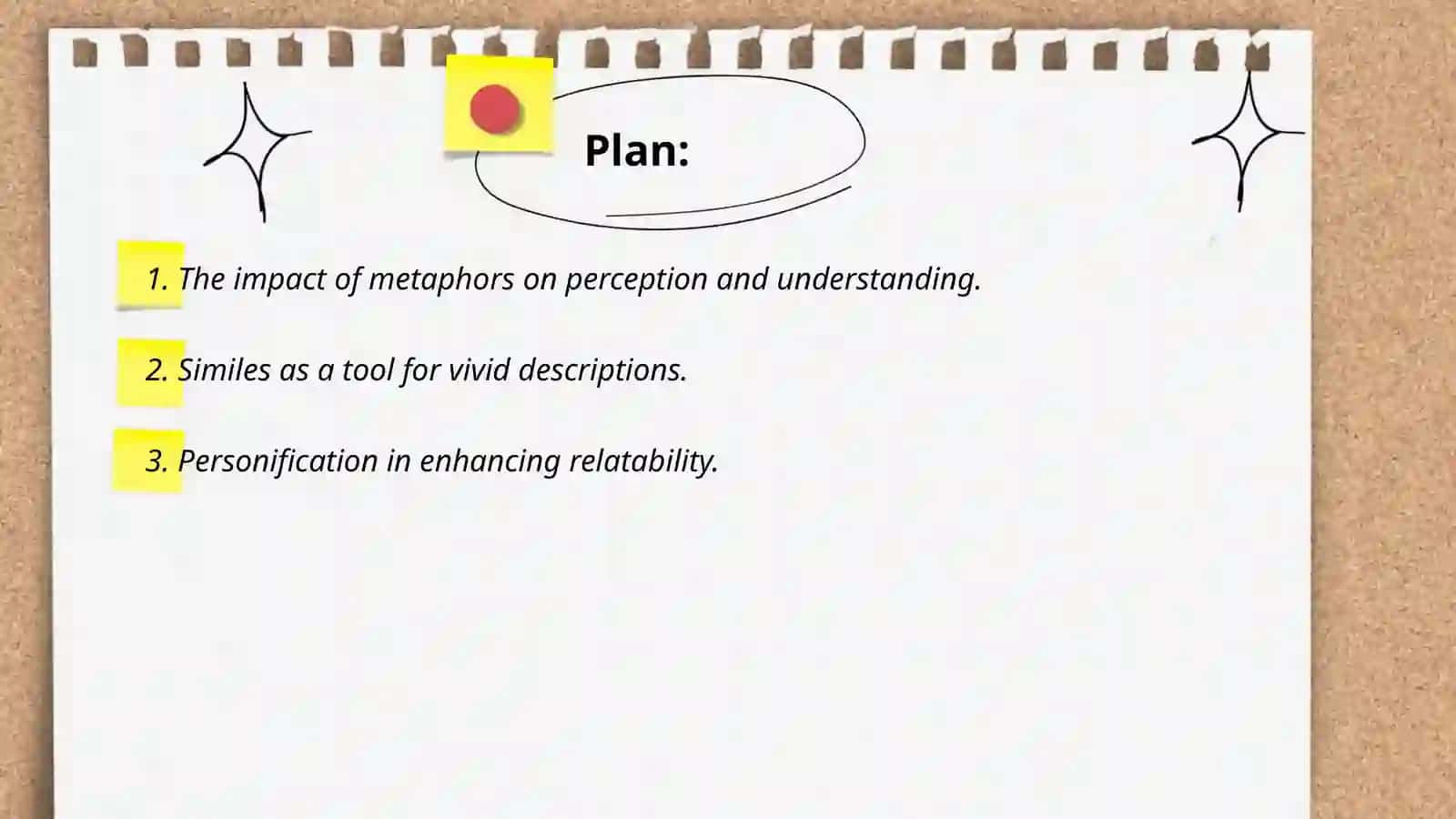 Plan:

1. The impact of metaphors on perception and understanding.

2. Similes as a tool for vivid descriptions.

3. Personification in enhancing relatability.